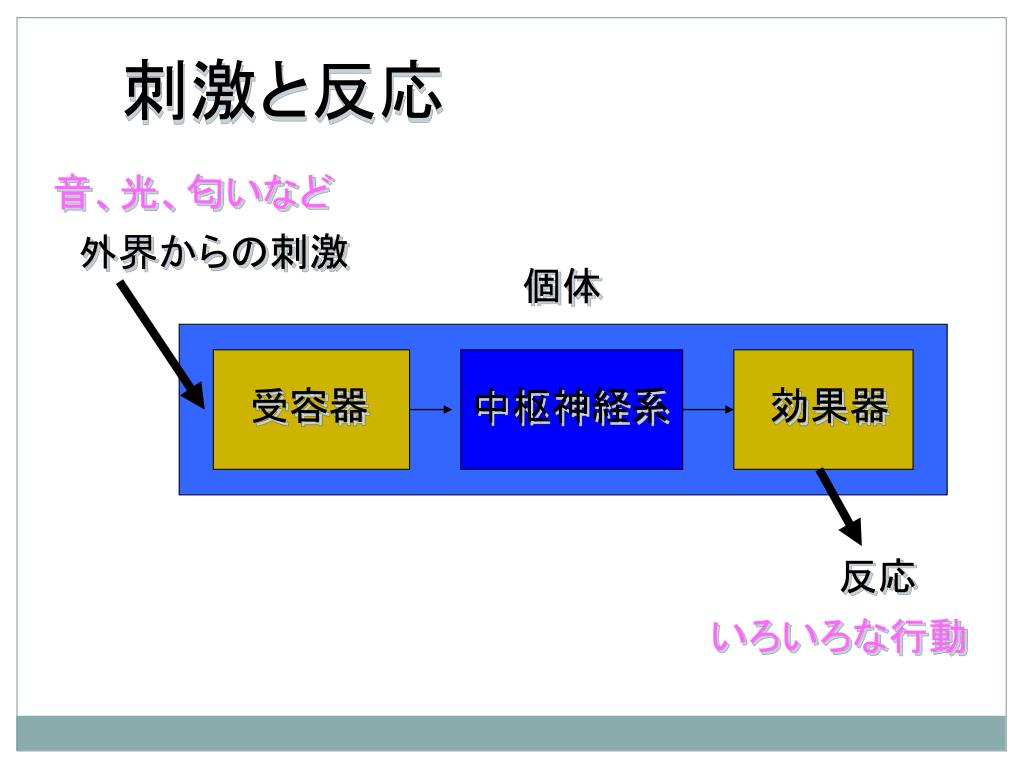 刺激と反応

音、光、匂いなど

外界からの刺激

個体

受容器

中枢神経系

効果器

反応

いろいろな行動